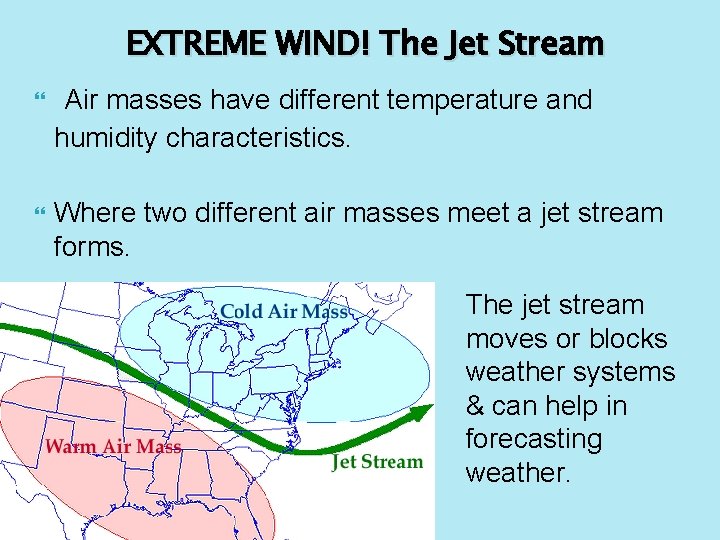 EXTREME WIND! The Jet Stream

Air masses have different temperature and humidity characteristics.

Where two different air masses meet a jet stream forms.

Cold Air Mass

Warm Air Mass

Jet Stream

The jet stream moves or blocks weather systems & can help in forecasting weather.